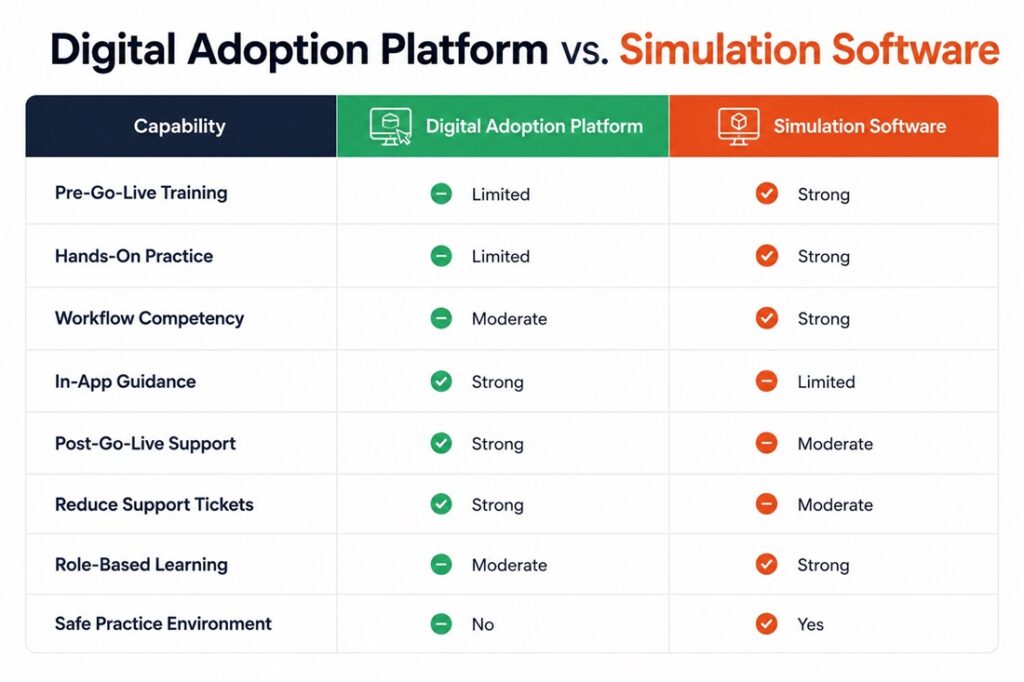 Digital Adoption Platform vs. Simulation Software

| Capability | Digital Adoption Platform | Simulation Software |
|---|---|---|
| Pre-Go-Live Training | Limited | Strong |
| Hands-On Practice | Limited | Strong |
| Workflow Competency | Moderate | Strong |
| In-App Guidance | Strong | Limited |
| Post-Go-Live Support | Strong | Moderate |
| Reduce Support Tickets | Strong | Moderate |
| Role-Based Learning | Moderate | Strong |
| Safe Practice Environment | No | Yes |